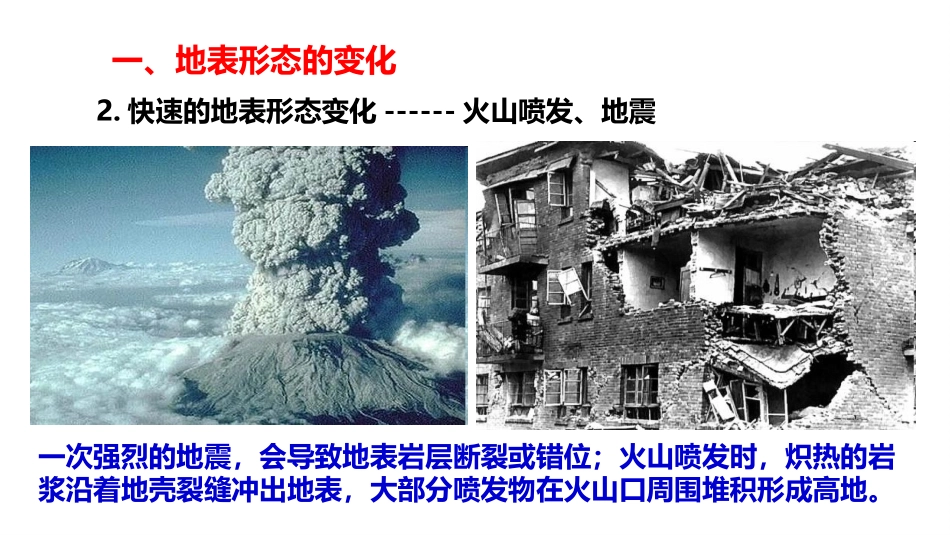 一、地表形态的变化

2. 快速的地表形态变化 ------ 火山喷发、地震

一次强烈的地震，会导致地表岩层断裂或错位；火山喷发时，炽热的岩浆沿着地壳裂缝冲出地表，大部分喷发物在火山口周围堆积形成高地。